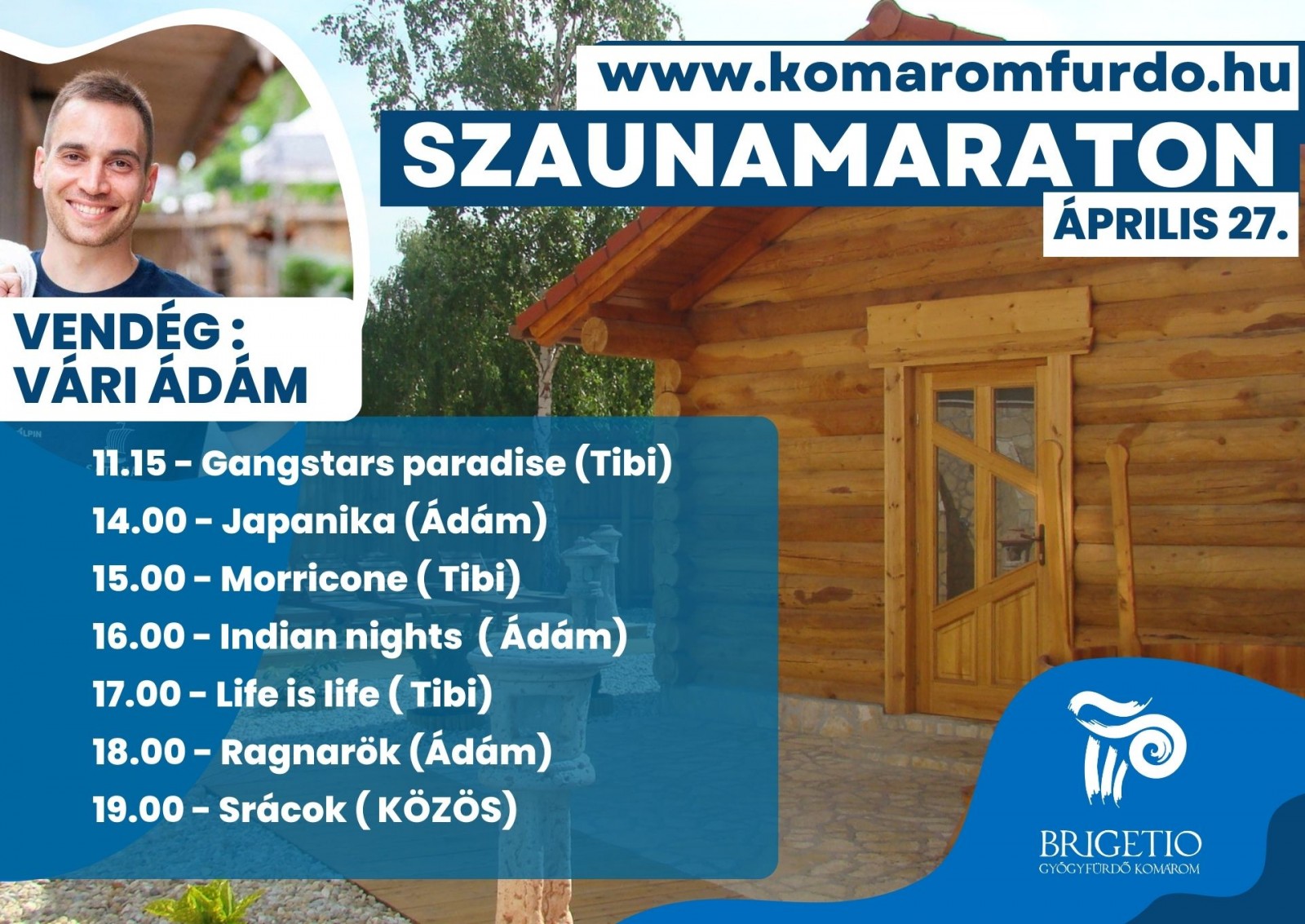 www.komaromfurdo.hu

SZAUNAMARATON

ÁPRILIS 27.

VENDÉG : VÁRI ÁDÁM

11.15 - Gangstars paradise (Tibi)
14.00 - Japanika (Ádám)
15.00 - Morricone ( Tibi)
16.00 - Indian nights ( Ádám)
17.00 - Life is life ( Tibi)
18.00 - Ragnarök (Ádám)
19.00 - Srácok ( KÖZÖS)

BRIGETIO
GYÓGYFÜRDŐ KOMÁROM